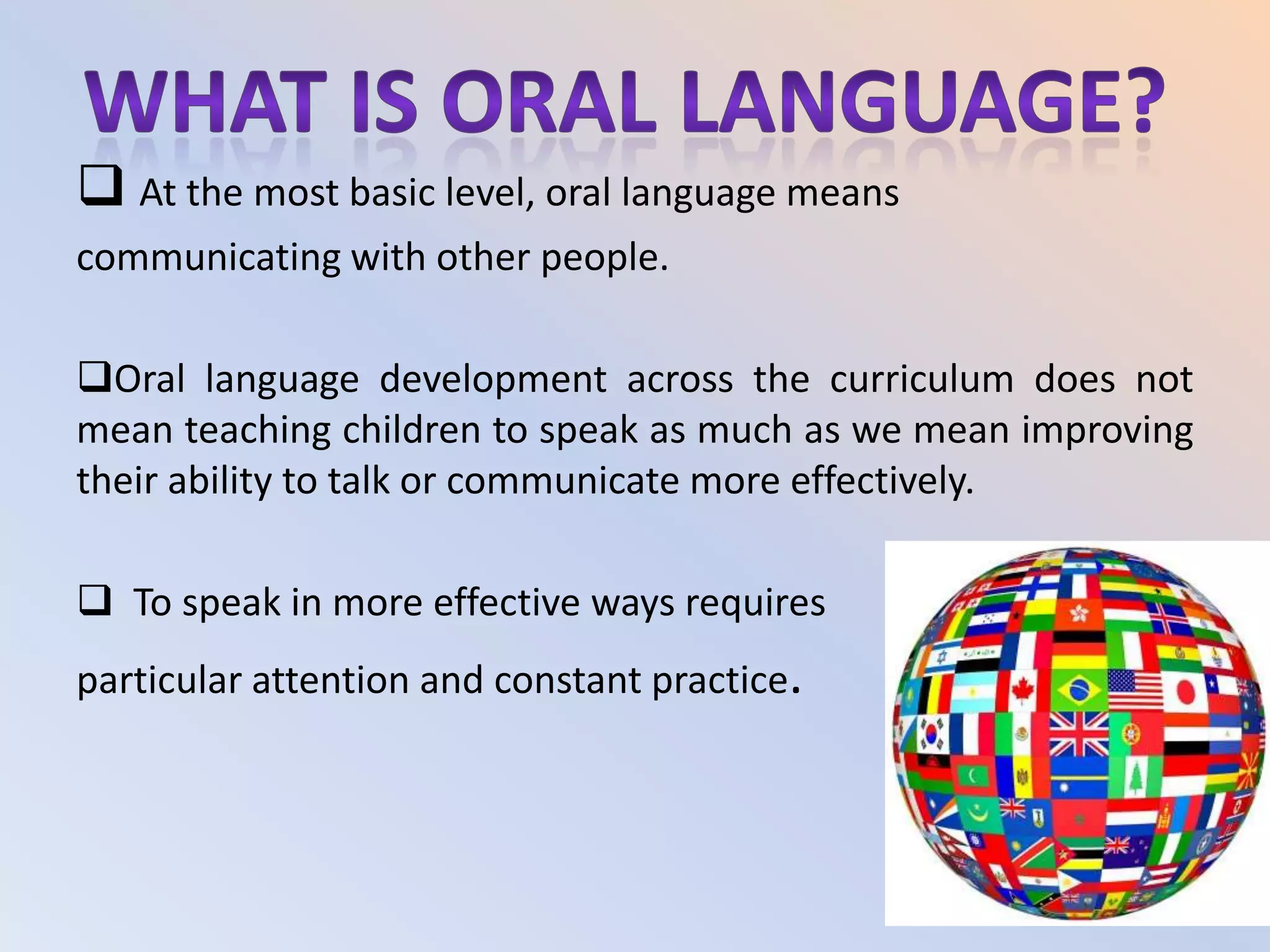 WHAT IS ORAL LANGUAGE?

❑ At the most basic level, oral language means communicating with other people.

❑Oral language development across the curriculum does not mean teaching children to speak as much as we mean improving their ability to talk or communicate more effectively.

❑ To speak in more effective ways requires particular attention and constant practice.